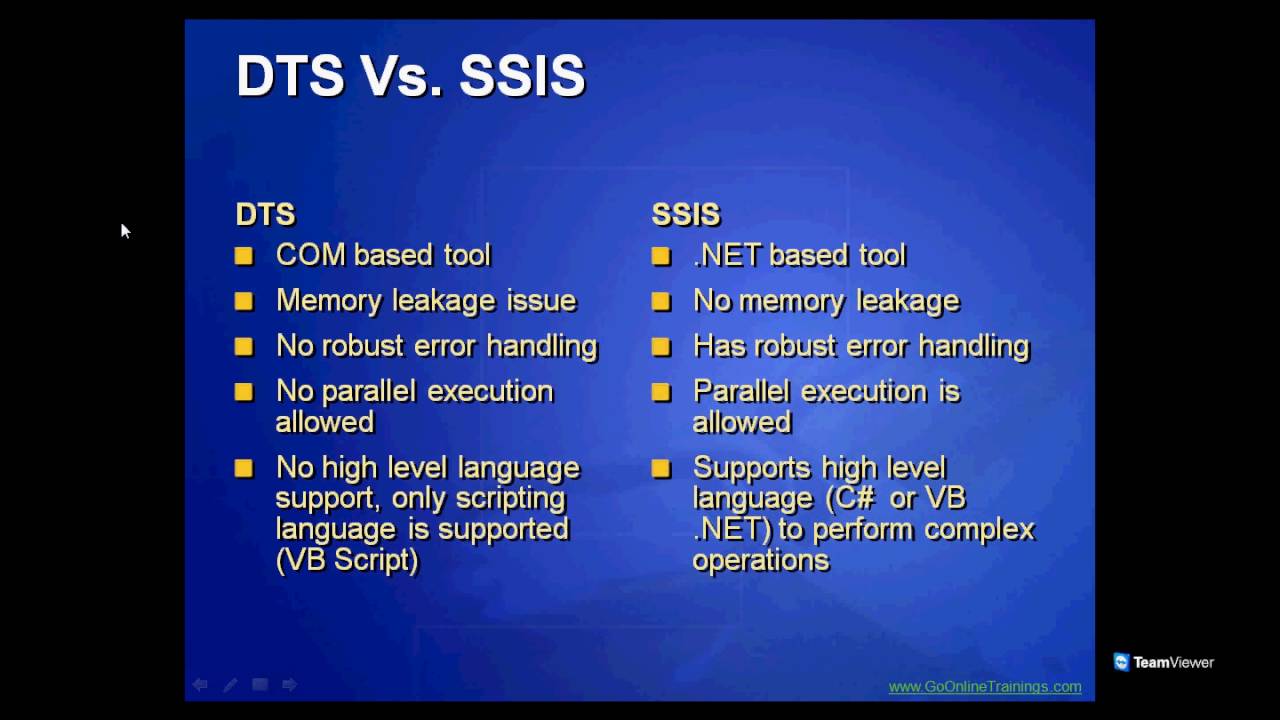 DTS Vs. SSIS

DTS
- COM based tool
- Memory leakage issue
- No robust error handling
- No parallel execution allowed
- No high level language support, only scripting language is supported (VB Script)

SSIS
- .NET based tool
- No memory leakage
- Has robust error handling
- Parallel execution is allowed
- Supports high level language (C# or VB .NET) to perform complex operations

www.GoOnlineTrainings.com

TeamViewer